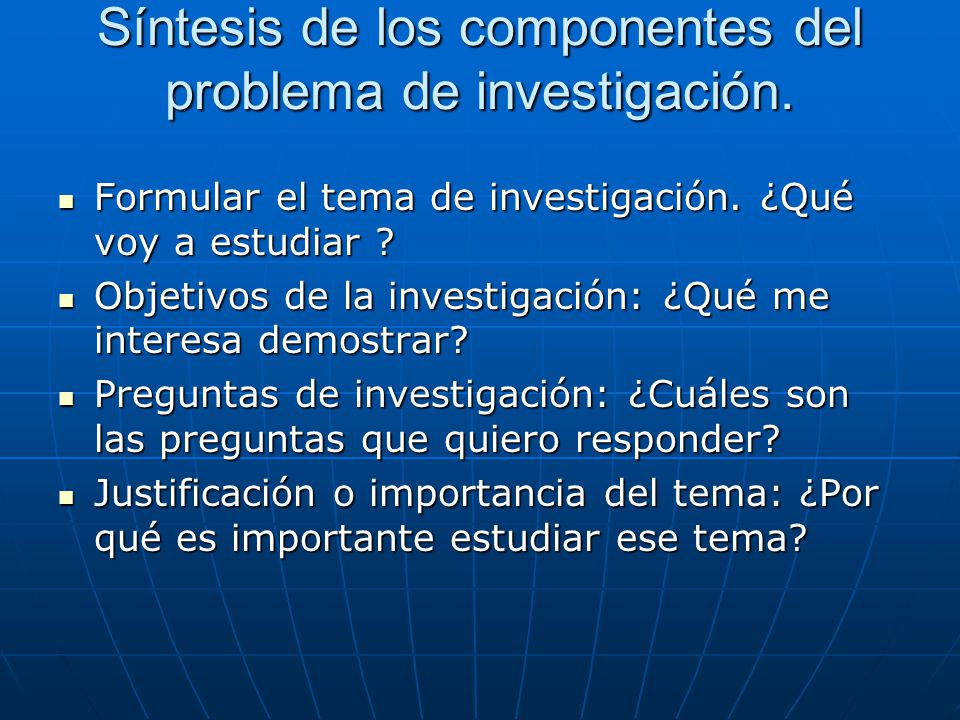 Síntesis de los componentes del problema de investigación.

- Formular el tema de investigación. ¿Qué voy a estudiar ?
- Objetivos de la investigación: ¿Qué me interesa demostrar?
- Preguntas de investigación: ¿Cuáles son las preguntas que quiero responder?
- Justificación o importancia del tema: ¿Por qué es importante estudiar ese tema?